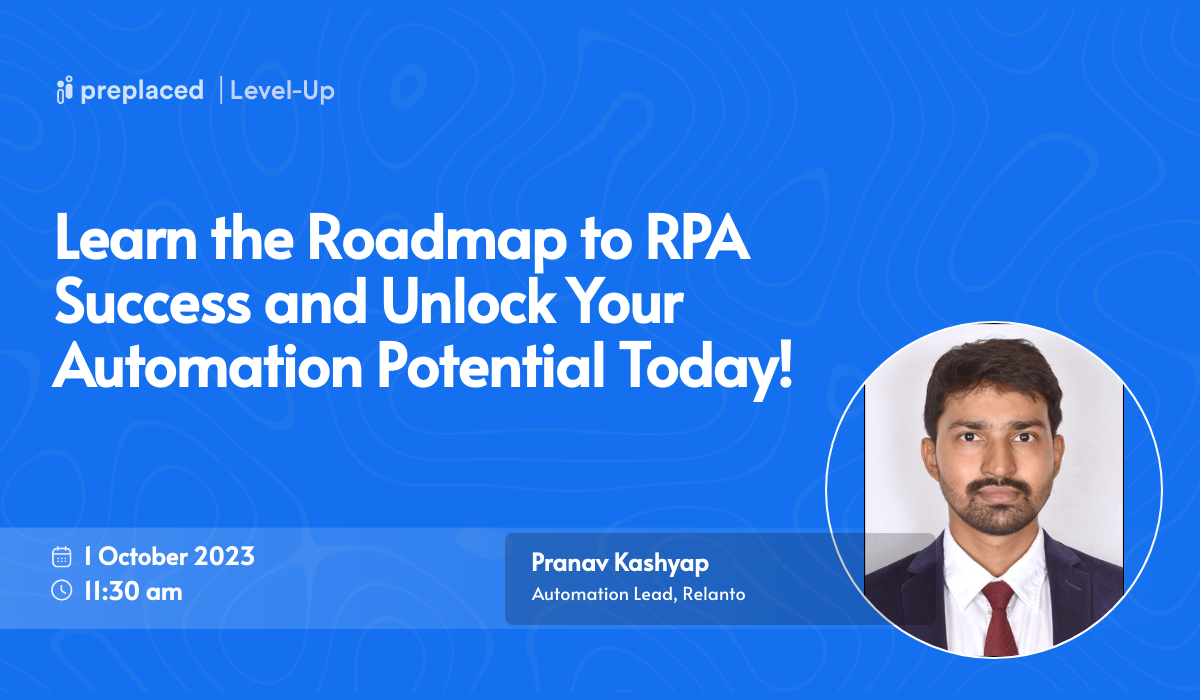 preplaced | Level-Up

Learn the Roadmap to RPA Success and Unlock Your Automation Potential Today!

1 October 2023
11:30 am

Pranav Kashyap
Automation Lead, Relanto